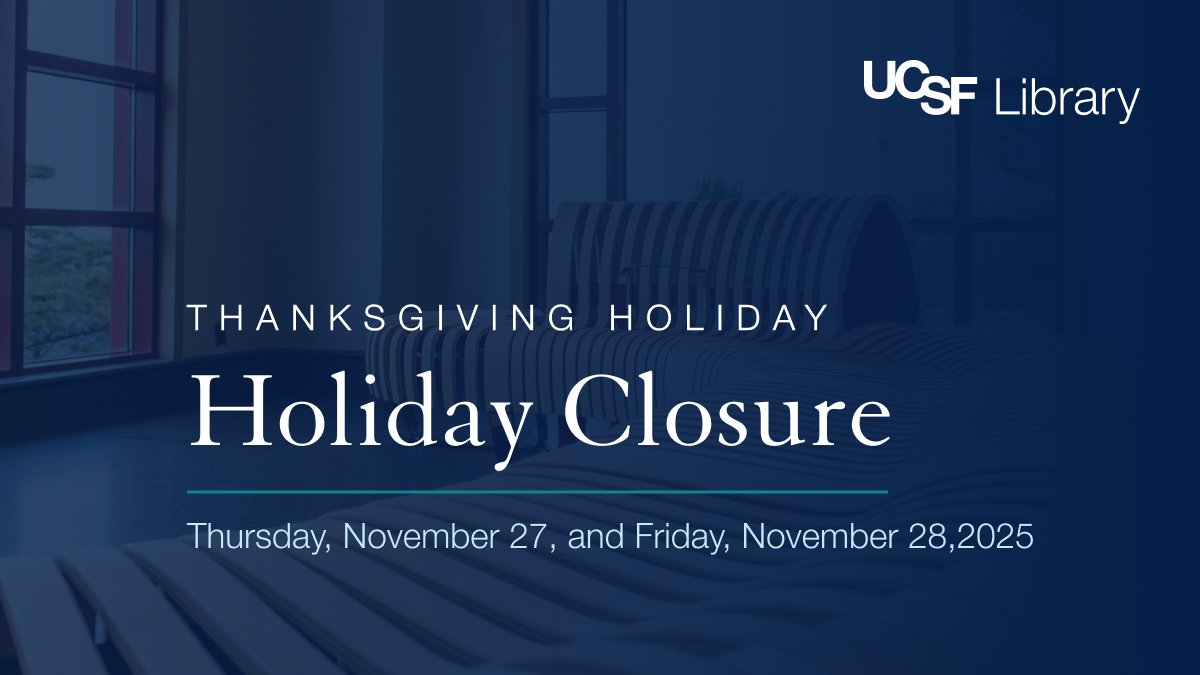 UCSF Library

THANKSGIVING HOLIDAY

Holiday Closure

Thursday, November 27, and Friday, November 28,2025